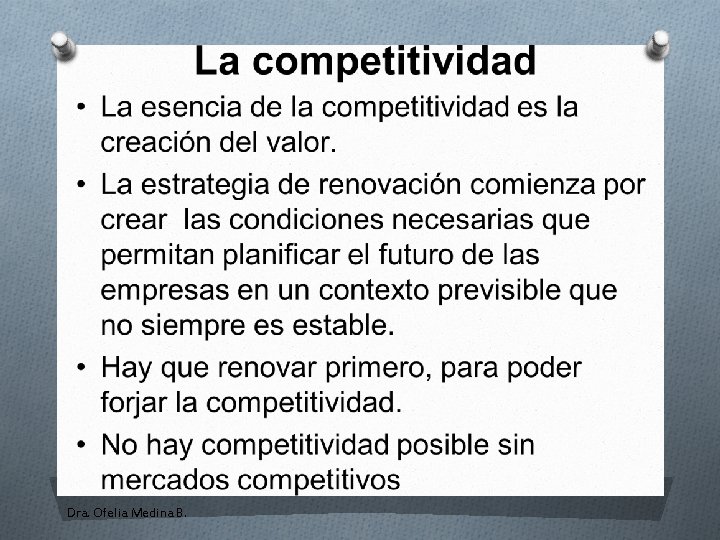 La competitividad

• La esencia de la competitividad es la creación del valor.

• La estrategia de renovación comienza por crear las condiciones necesarias que permitan planificar el futuro de las empresas en un contexto previsible que no siempre es estable.

• Hay que renovar primero, para poder forjar la competitividad.

• No hay competitividad posible sin mercados competitivos

Dra. Ofelia Medina B.